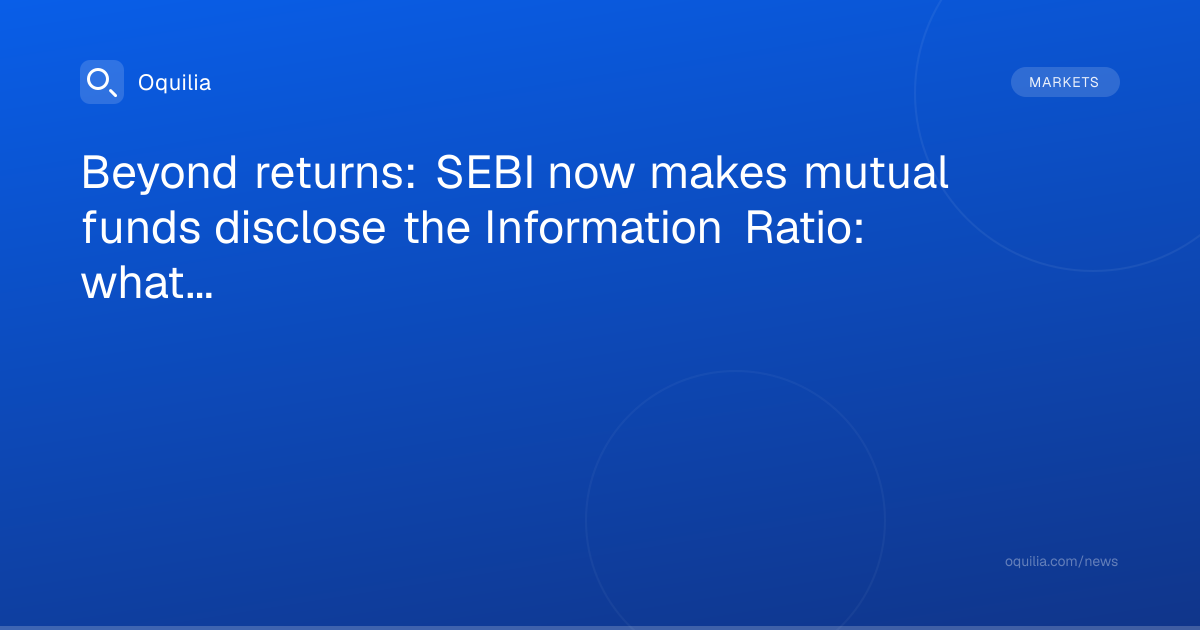 Oquilia

MARKETS

Beyond returns: SEBI now makes mutual funds disclose the Information Ratio: what...

oquilia.com/news